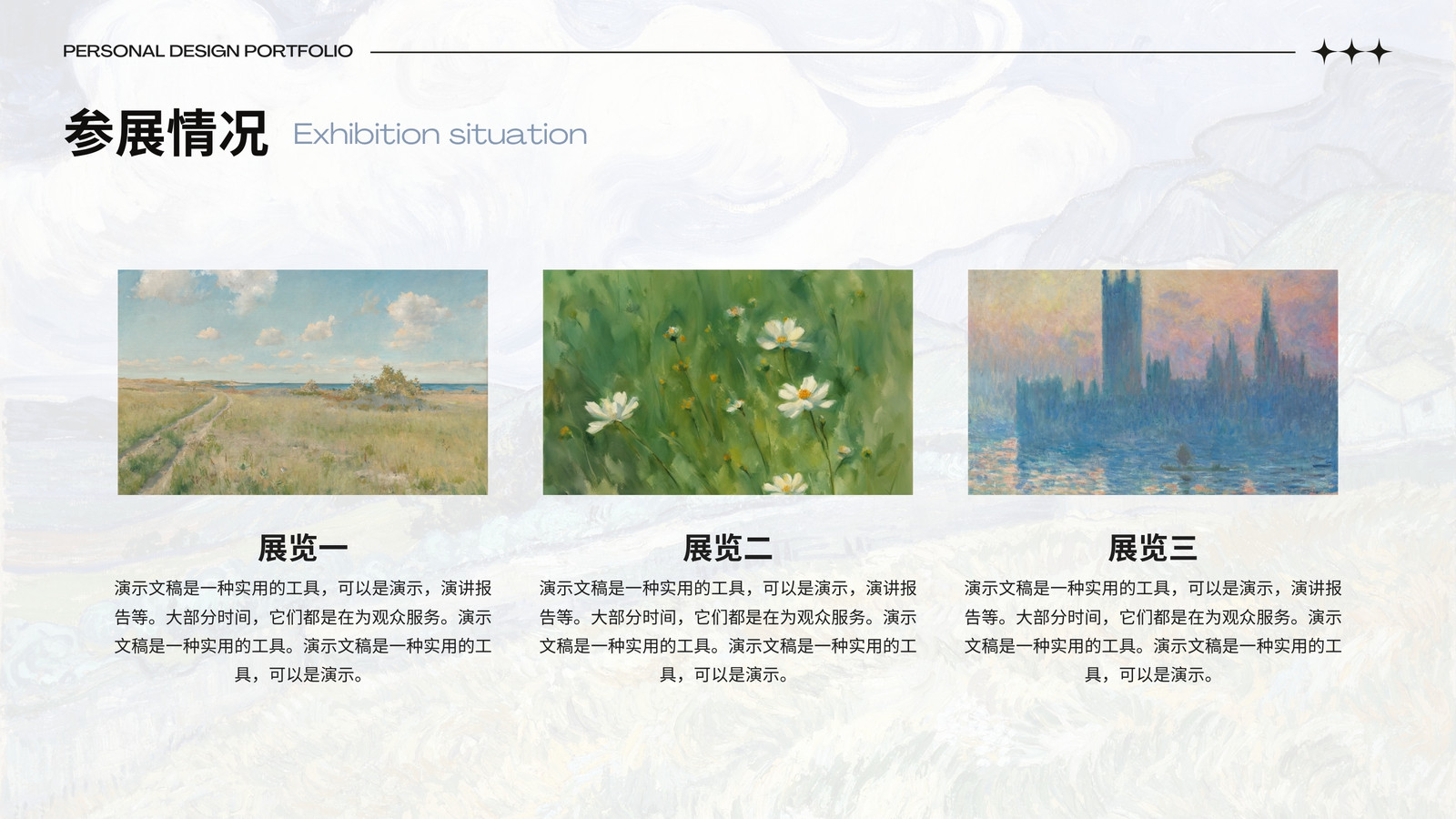 PERSONAL DESIGN PORTFOLIO

参展情况 Exhibition situation

展览一

演示文稿是一种实用的工具，可以是演示，演讲报告等。大部分时间，它们都是在为观众服务。演示文稿是一种实用的工具。演示文稿是一种实用的工具，可以是演示。

展览二

演示文稿是一种实用的工具，可以是演示，演讲报告等。大部分时间，它们都是在为观众服务。演示文稿是一种实用的工具。演示文稿是一种实用的工具，可以是演示。

展览三

演示文稿是一种实用的工具，可以是演示，演讲报告等。大部分时间，它们都是在为观众服务。演示文稿是一种实用的工具。演示文稿是一种实用的工具，可以是演示。